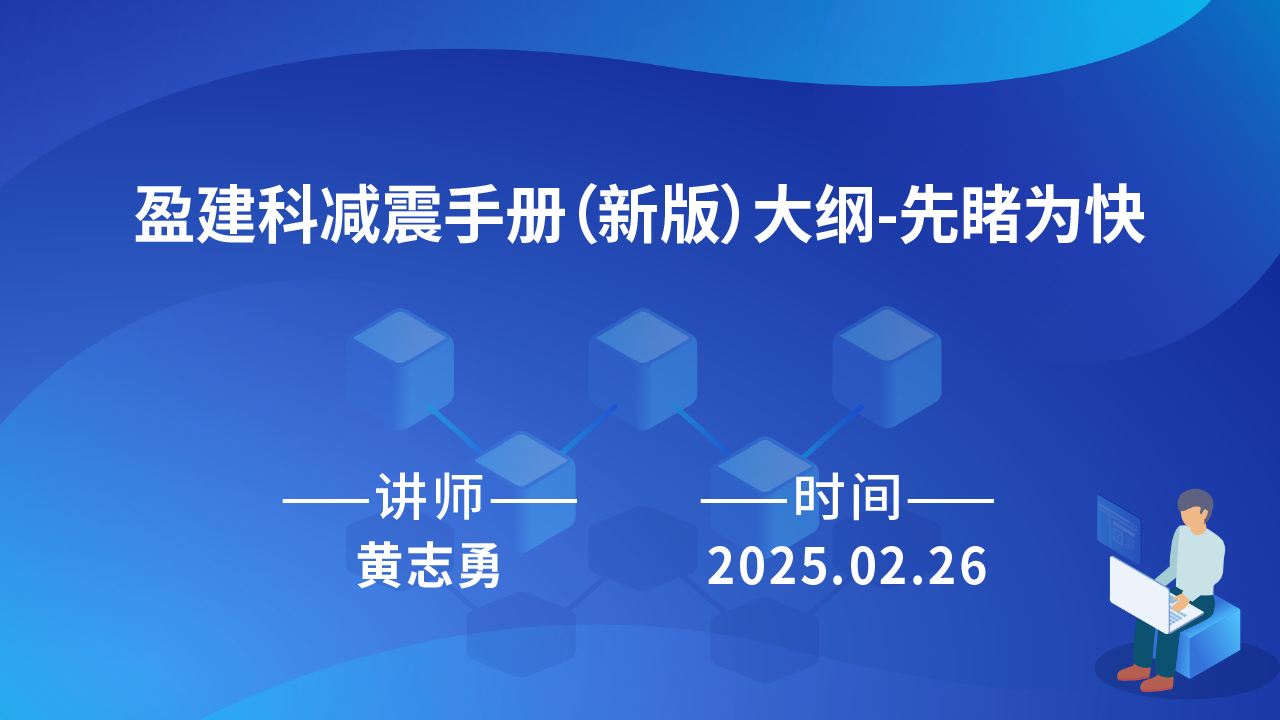 盈建科减震手册（新版）大纲-先睹为快

——讲师——
黄志勇

——时间——
2025.02.26